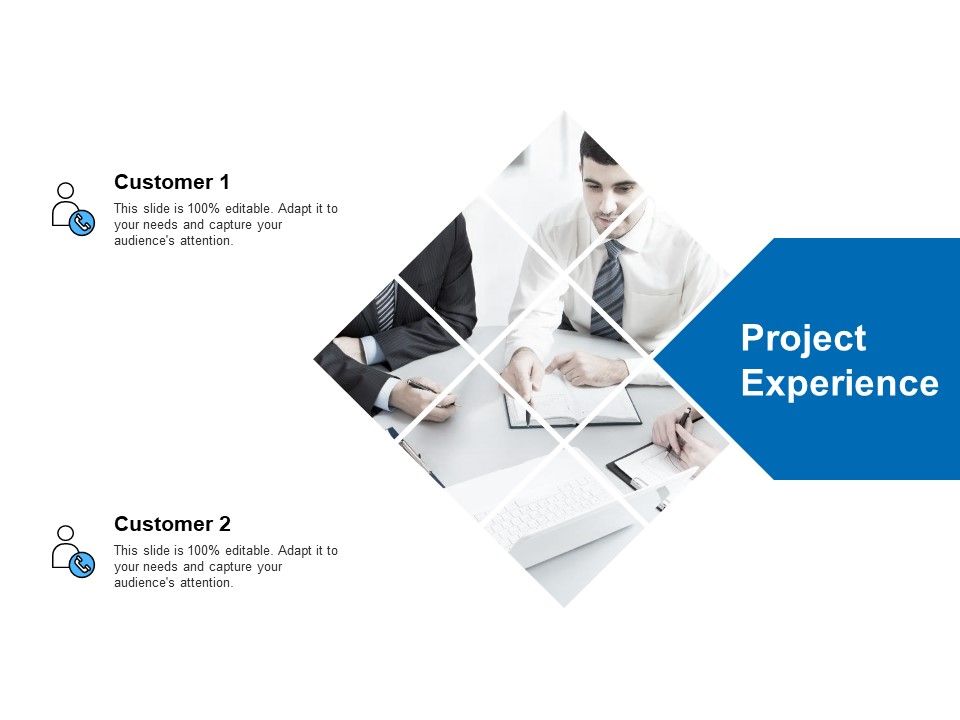 Customer 1
This slide is 100% editable. Adapt it to your needs and capture your audience's attention.

Project Experience

Customer 2
This slide is 100% editable. Adapt it to your needs and capture your audience's attention.